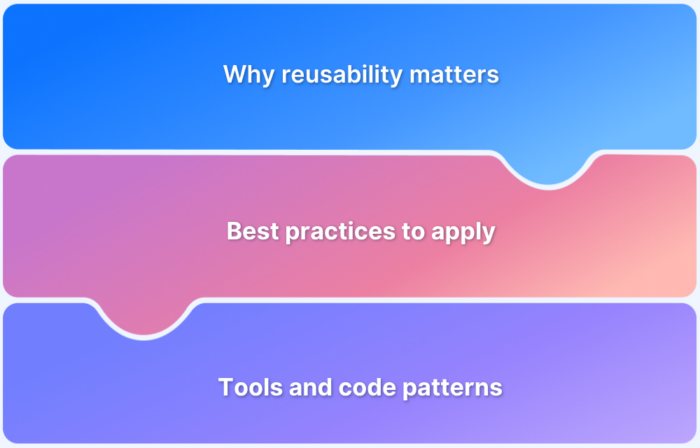 Why reusability matters

Best practices to apply

Tools and code patterns